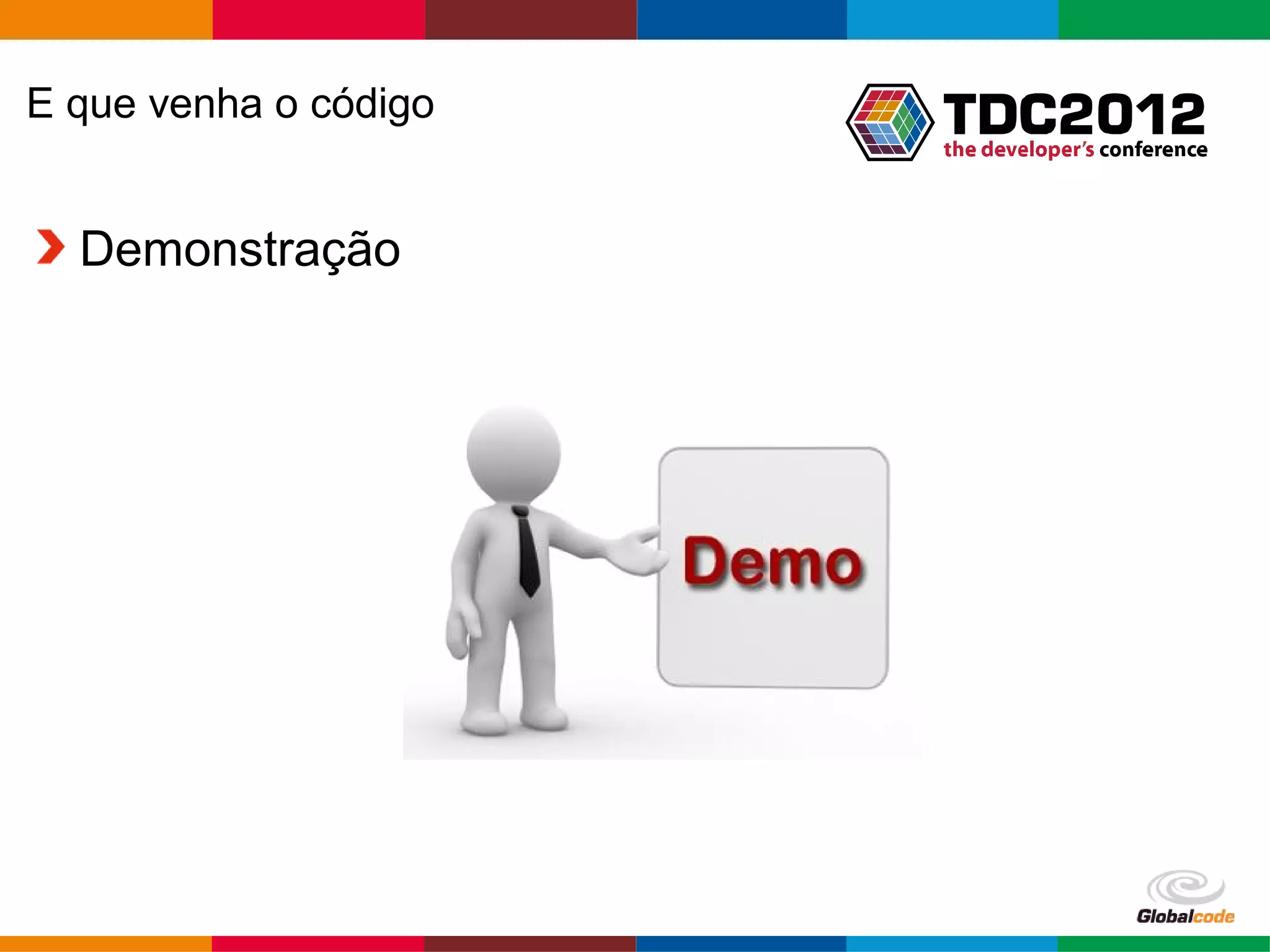 E que venha o código

TDC2012
the developer's conference

Demonstração

Demo

Globalcode